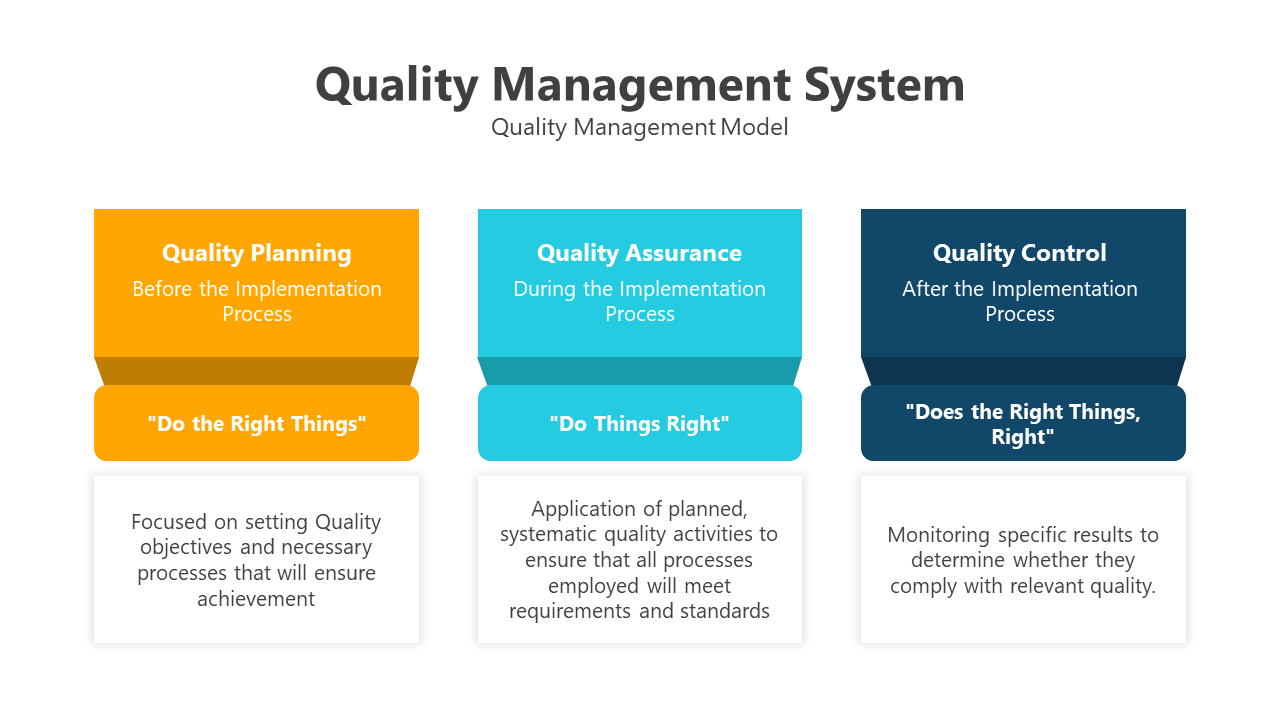 Quality Management System
Quality Management Model

Quality Planning
Before the Implementation Process

"Do the Right Things"

Focused on setting Quality objectives and necessary processes that will ensure achievement

Quality Assurance
During the Implementation Process

"Do Things Right"

Application of planned, systematic quality activities to ensure that all processes employed will meet requirements and standards

Quality Control
After the Implementation Process

"Does the Right Things, Right"

Monitoring specific results to determine whether they comply with relevant quality.